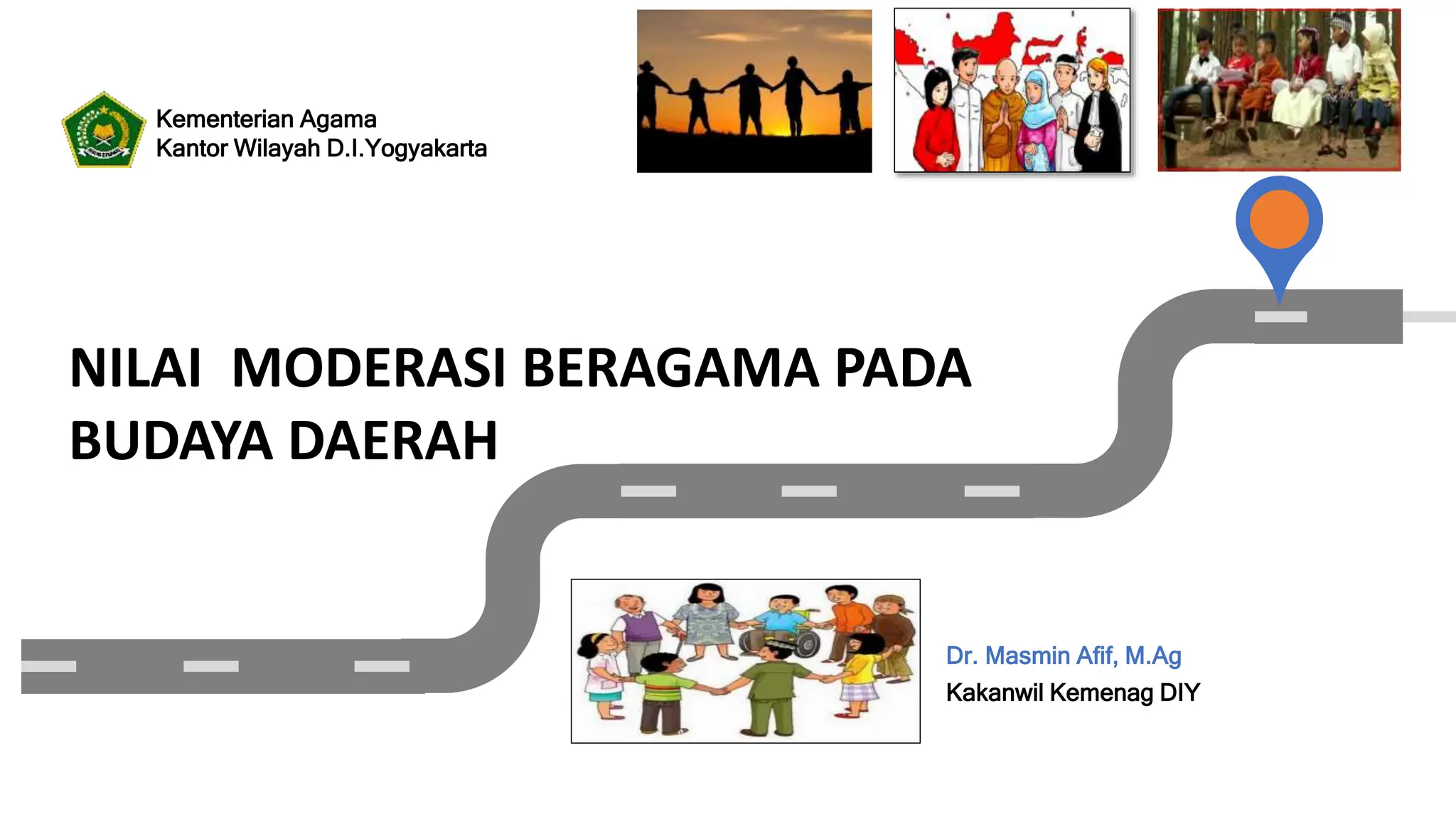 Kementerian Agama
Kantor Wilayah D.I.Yogyakarta

NILAI MODERASI BERAGAMA PADA BUDAYA DAERAH

Dr. Masmin Afif, M.Ag
Kakanwil Kemenag DIY